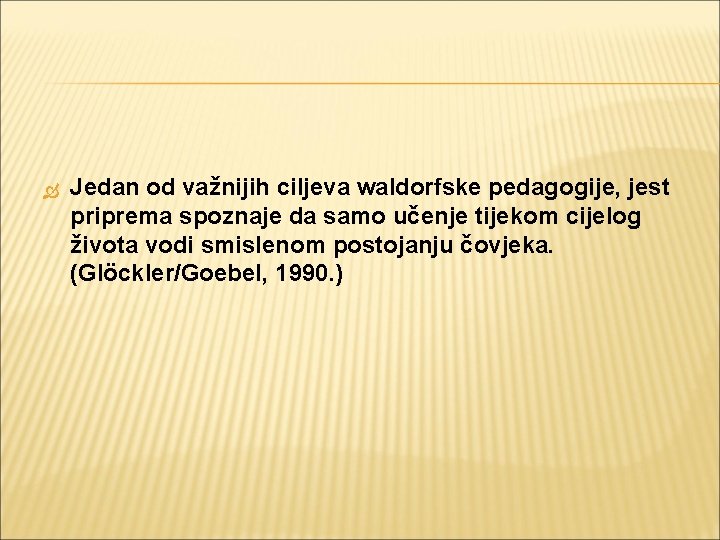 Jedan od važnijih ciljeva waldorfske pedagogije, jest priprema spoznaje da samo učenje tijekom cijelog života vodi smislenom postojanju čovjeka. (Glöckler/Goebel, 1990.)